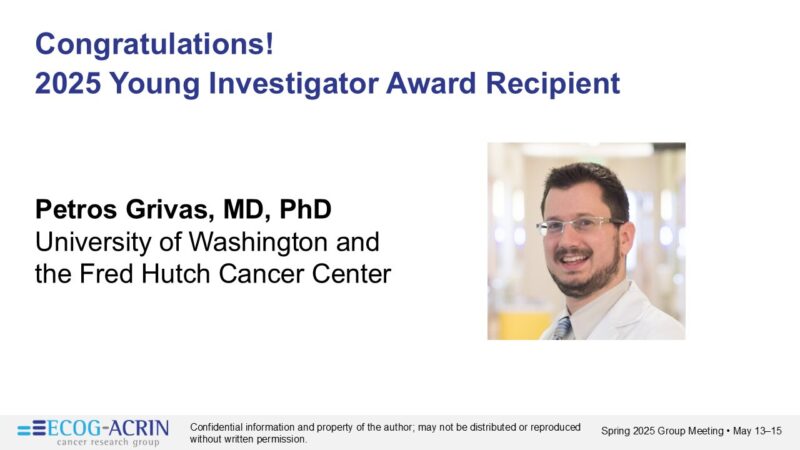 Congratulations!
2025 Young Investigator Award Recipient

Petros Grivas, MD, PhD
University of Washington and the Fred Hutch Cancer Center

ECOG-ACRIN
cancer research group

Confidential information and property of the author; may not be distributed or reproduced without written permission.

Spring 2025 Group Meeting • May 13–15